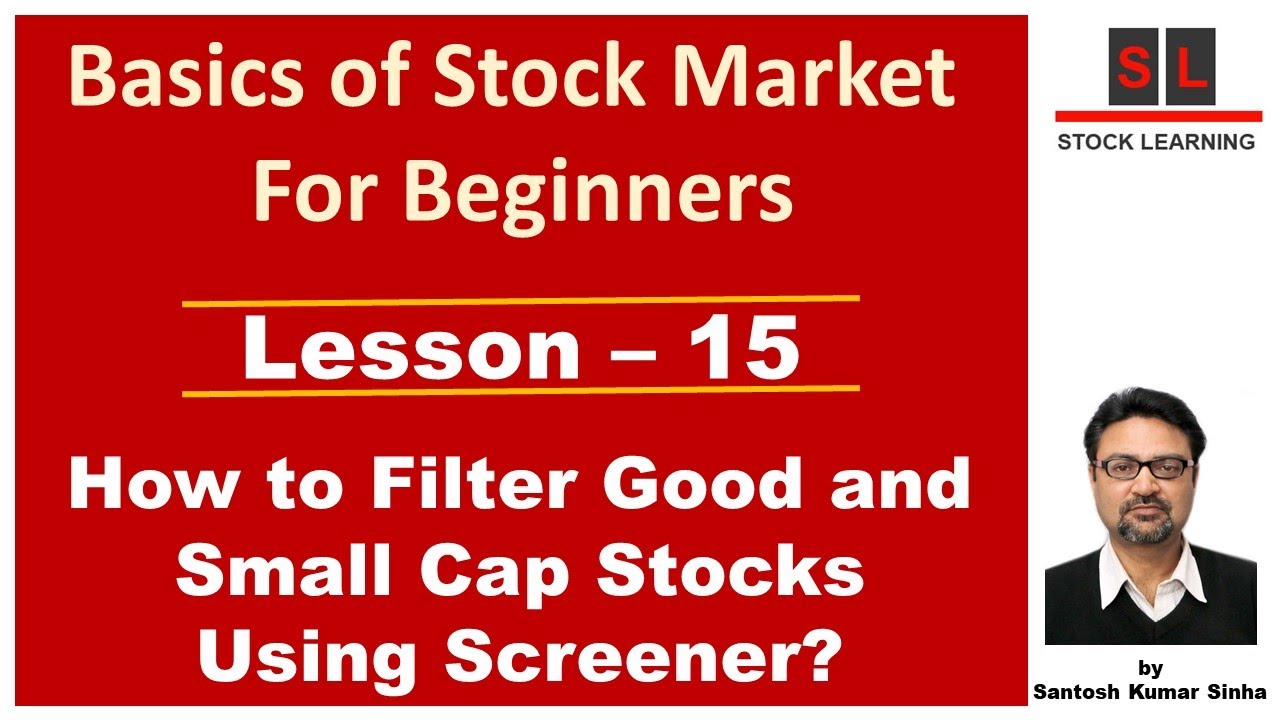 Basics of Stock Market For Beginners

Lesson – 15

How to Filter Good and Small Cap Stocks Using Screener?

S L
STOCK LEARNING

by
Santosh Kumar Sinha